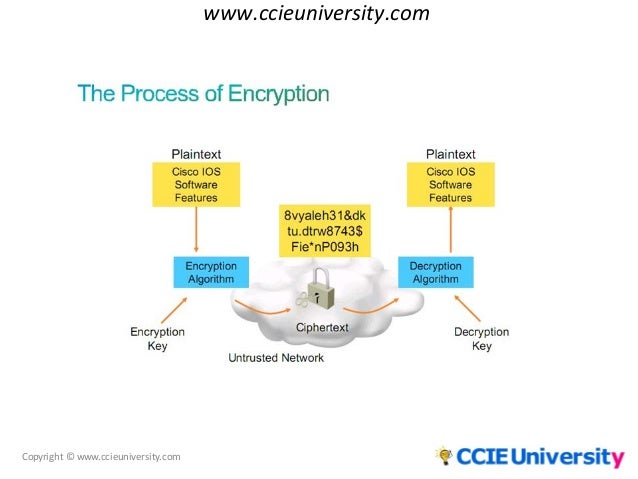 www.ccieuniversity.com

The Process of Encryption

Plaintext
Cisco IOS Software Features

Encryption Algorithm

Encryption Key

8vyaleh31&dk
tu.dtrw8743$
Fie*nP093h

Ciphertext

Untrusted Network

Plaintext
Cisco IOS Software Features

Decryption Algorithm

Decryption Key

Copyright © www.ccieuniversity.com

CCIE University